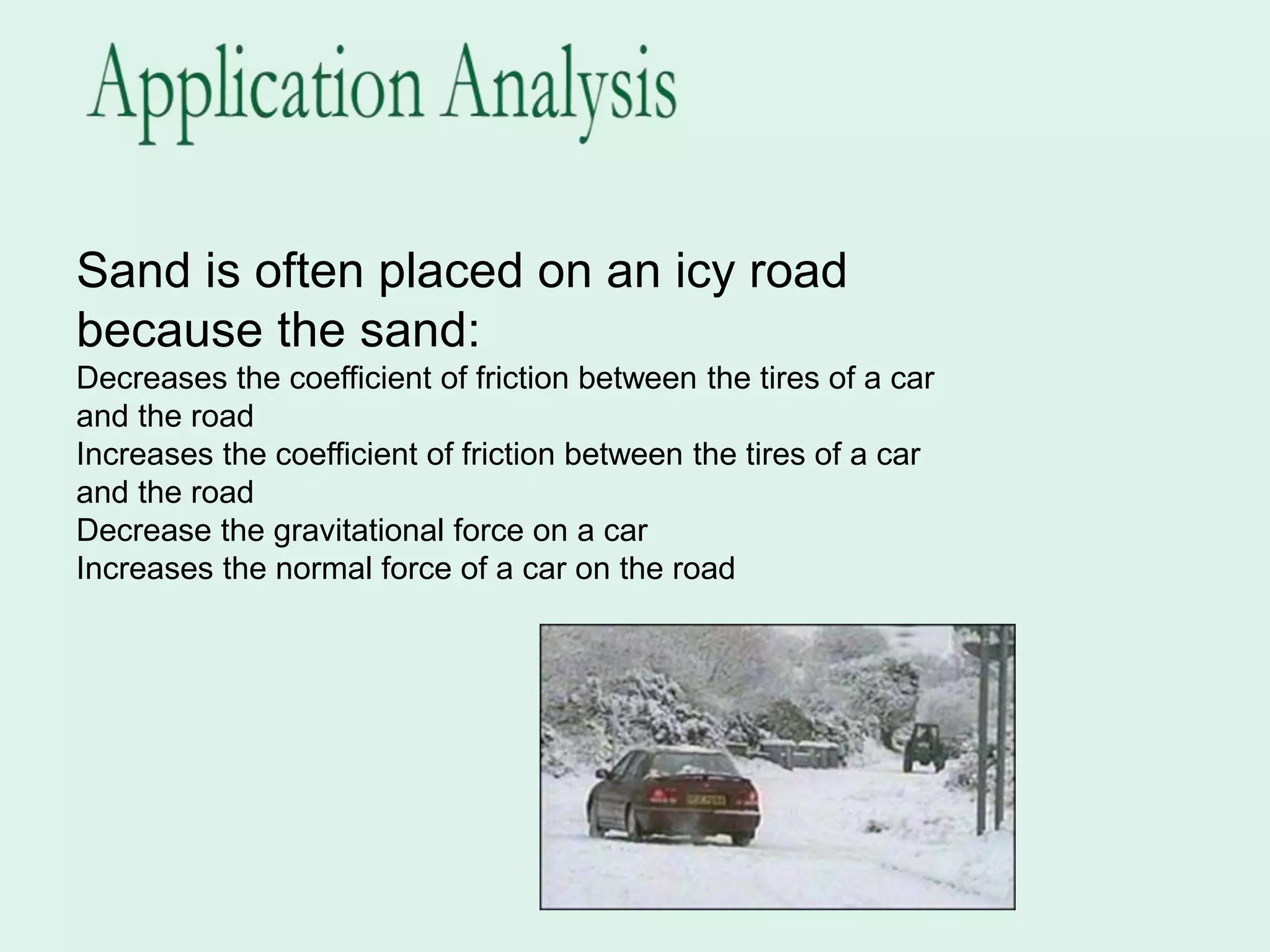 Application Analysis

Sand is often placed on an icy road because the sand:

Decreases the coefficient of friction between the tires of a car and the road
Increases the coefficient of friction between the tires of a car and the road
Decrease the gravitational force on a car
Increases the normal force of a car on the road